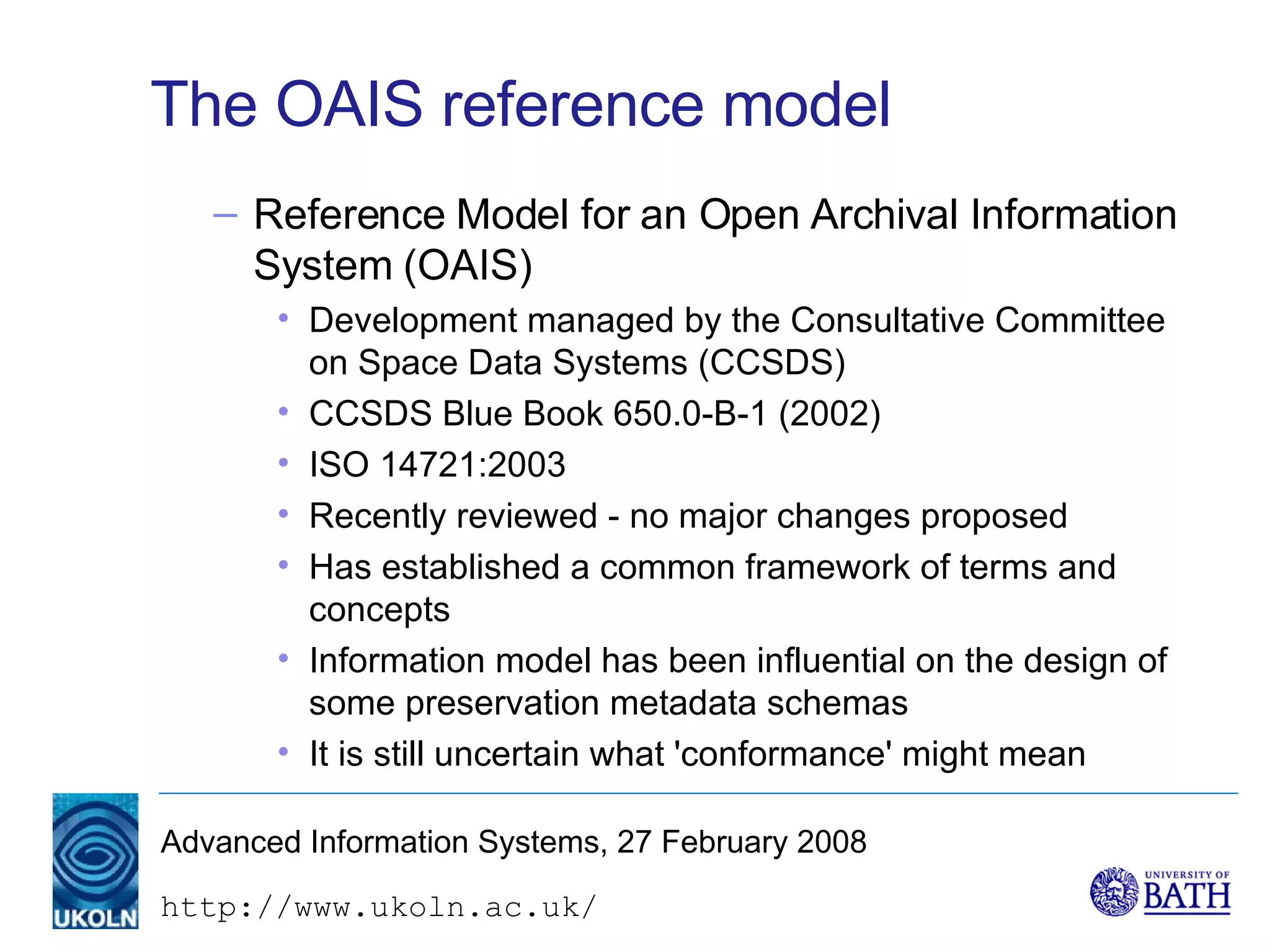 The OAIS reference model

– Reference Model for an Open Archival Information System (OAIS)

• Development managed by the Consultative Committee on Space Data Systems (CCSDS)
• CCSDS Blue Book 650.0-B-1 (2002)
• ISO 14721:2003
• Recently reviewed - no major changes proposed
• Has established a common framework of terms and concepts
• Information model has been influential on the design of some preservation metadata schemas
• It is still uncertain what 'conformance' might mean

UKOLN

Advanced Information Systems, 27 February 2008

http://www.ukoln.ac.uk/

UNIVERSITY OF BATH